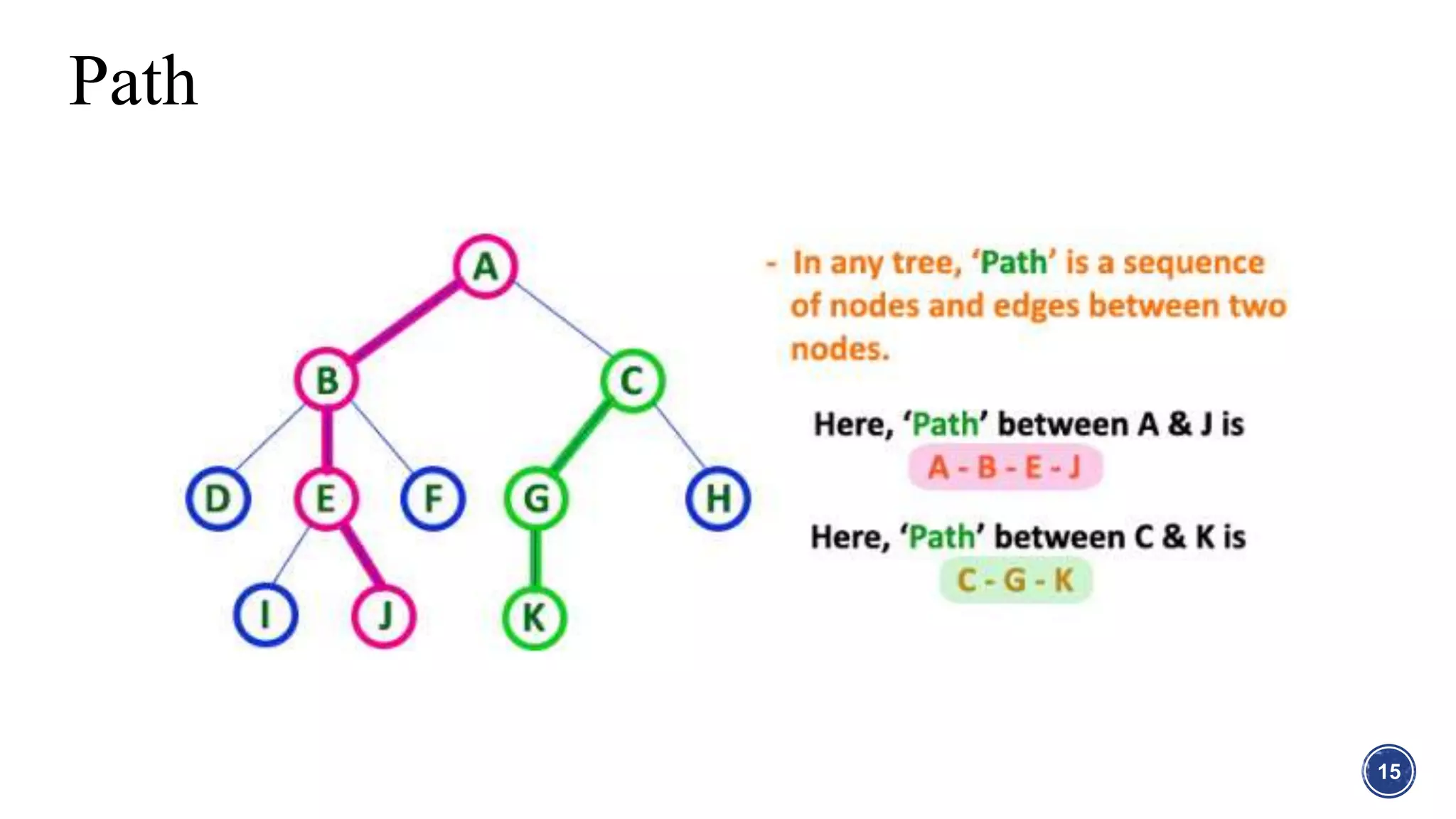 Path

A

B

C

D

E

F

G

H

I

J

K

- In any tree, 'Path' is a sequence of nodes and edges between two nodes.

Here, 'Path' between A & J is
A - B - E - J

Here, 'Path' between C & K is
C - G - K

15